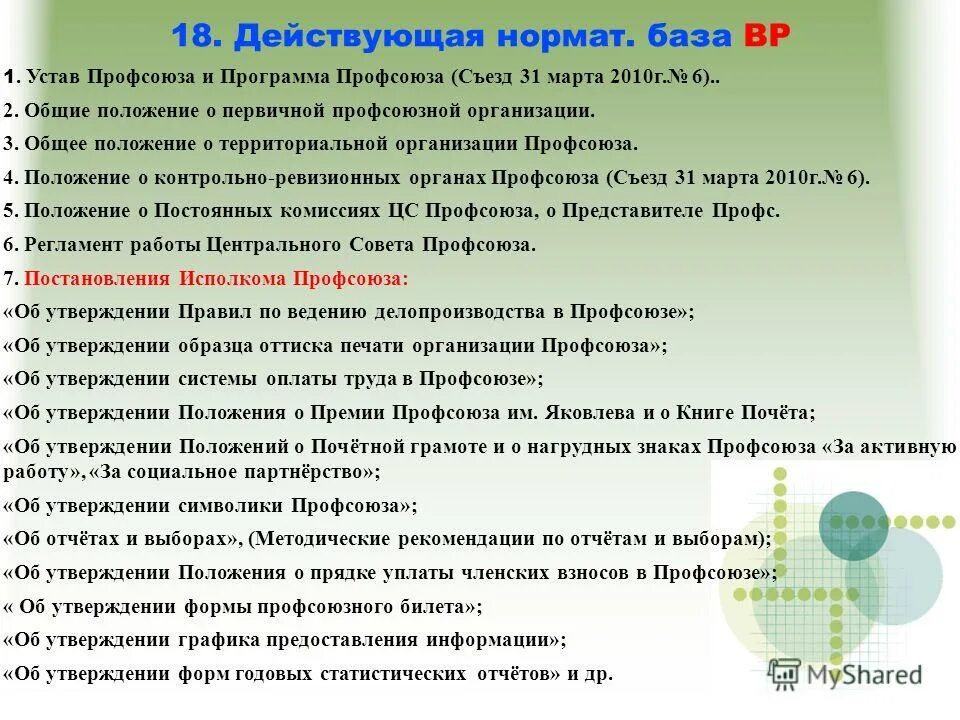 18. Действующая нормат. база ВР

1. Устав Профсоюза и Программа Профсоюза (Съезд 31 марта 2010г.№ 6)..

2. Общие положение о первичной профсоюзной организации.

3. Общее положение о территориальной организации Профсоюза.

4. Положение о контрольно-ревизионных органах Профсоюза (Съезд 31 марта 2010г.№ 6).

5. Положение о Постоянных комиссиях ЦС Профсоюза, о Представителе Профс.

6. Регламент работы Центрального Совета Профсоюза.

7. Постановления Исполкома Профсоюза:

«Об утверждении Правил по ведению делопроизводства в Профсоюзе»;

«Об утверждении образца оттиска печати организации Профсоюза»;

«Об утверждении системы оплаты труда в Профсоюзе»;

«Об утверждении Положения о Премии Профсоюза им. Яковлева и о Книге Почёта;

«Об утверждении Положений о Почётной грамоте и о нагрудных знаках Профсоюза «За активную работу», «За социальное партнёрство»;

«Об утверждении символики Профсоюза»;

«Об отчётах и выборах», (Методические рекомендации по отчётам и выборам);

«Об утверждении Положения о прядке уплаты членских взносов в Профсоюзе»;

« Об утверждении формы профсоюзного билета»;

«Об утверждении графика предоставления информации»;

«Об утверждении форм годовых статистических отчётов» и др.

MyShared